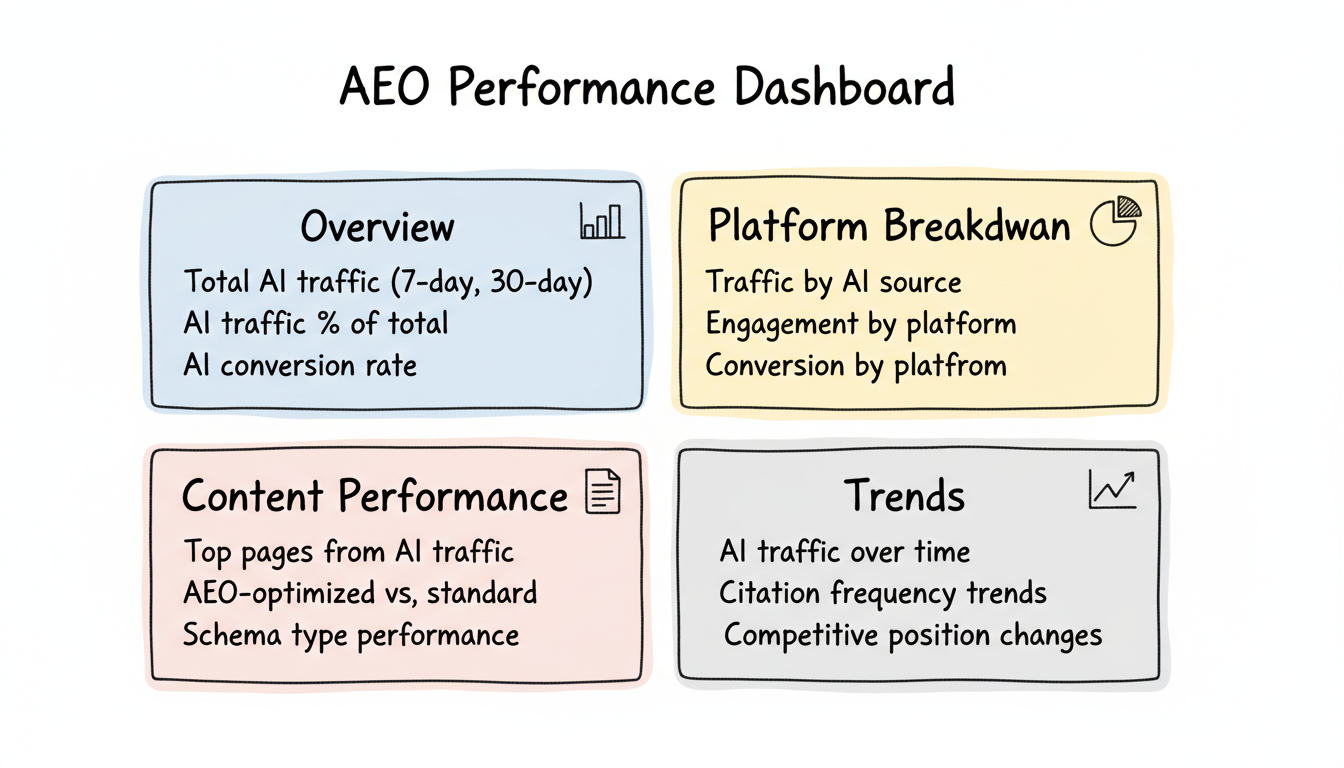 AEO Performance Dashboard

Overview

Total AI traffic (7-day, 30-day)
AI traffic % of total
AI conversion rate

Platform Breakdwan

Traffic by AI source
Engagement by platform
Conversion by platfrom

Content Performance

Top pages from AI traffic
AEO-optimized vs, standard
Schema type performance

Trends

AI traffic over time
Citation frequency trends
Competitive position changes